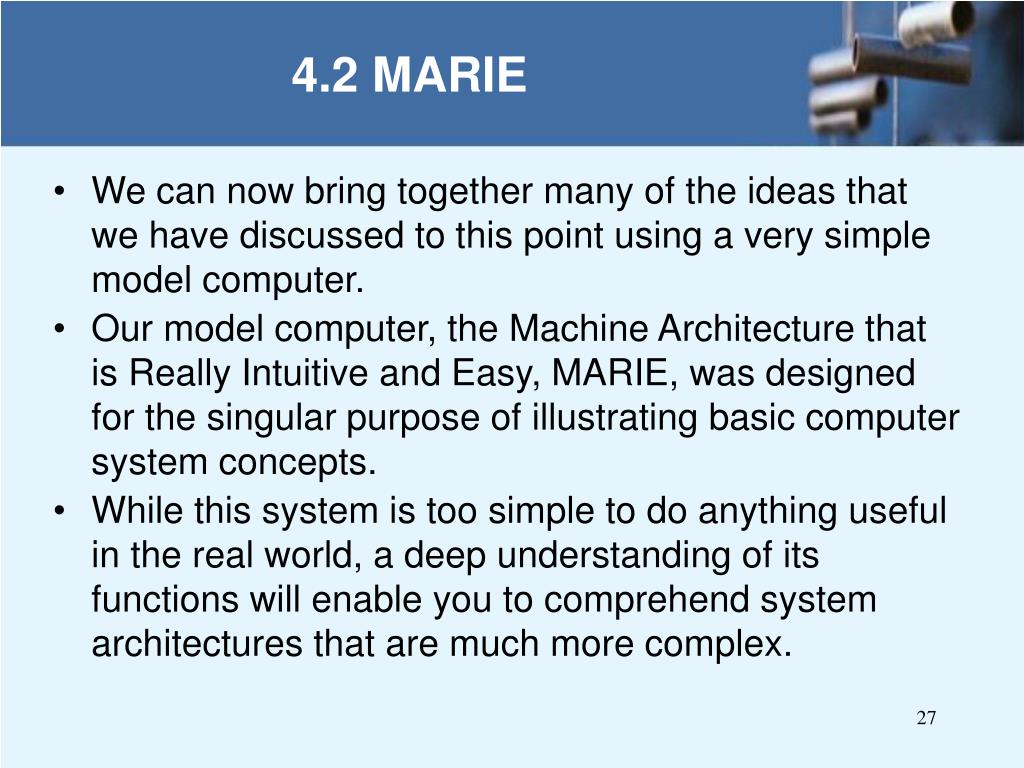 4.2 MARIE

• We can now bring together many of the ideas that we have discussed to this point using a very simple model computer.
• Our model computer, the Machine Architecture that is Really Intuitive and Easy, MARIE, was designed for the singular purpose of illustrating basic computer system concepts.
• While this system is too simple to do anything useful in the real world, a deep understanding of its functions will enable you to comprehend system architectures that are much more complex.

27